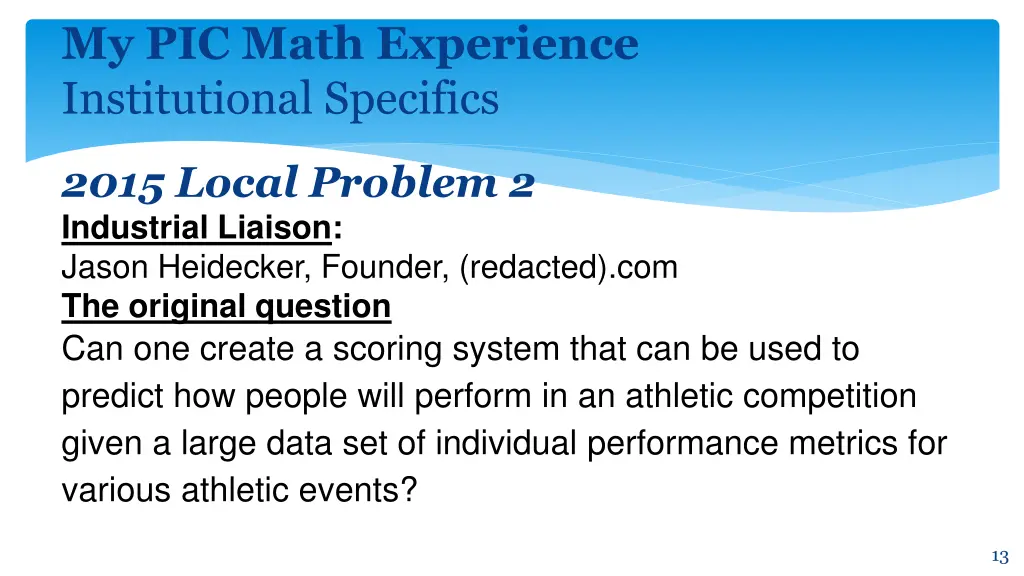 My PIC Math Experience
Institutional Specifics

2015 Local Problem 2
Industrial Liaison:
Jason Heidecker, Founder, (redacted).com
The original question
Can one create a scoring system that can be used to predict how people will perform in an athletic competition given a large data set of individual performance metrics for various athletic events?

13